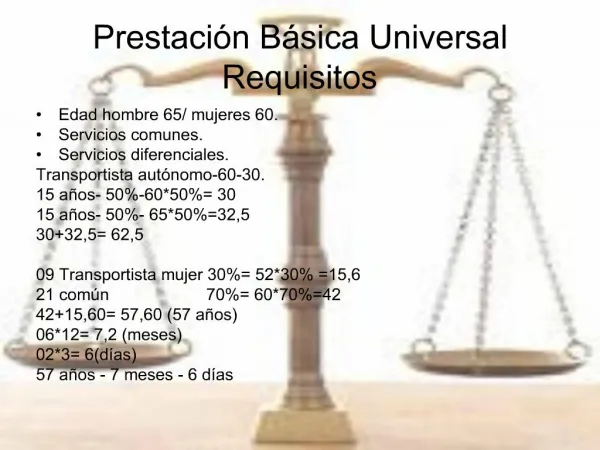 Prestación Básica Universal
Requisitos

• Edad hombre 65/ mujeres 60.
• Servicios comunes.
• Servicios diferenciales.

Transportista autónomo-60-30.
15 años- 50%-60*50%= 30
15 años- 50%- 65*50%=32,5
30+32,5= 62,5

09 Transportista mujer 30%= 52*30% =15,6
21 común 70%= 60*70%=42
42+15,60= 57,60 (57 años)
06*12= 7,2 (meses)
02*3= 6(días)
57 años - 7 meses - 6 días